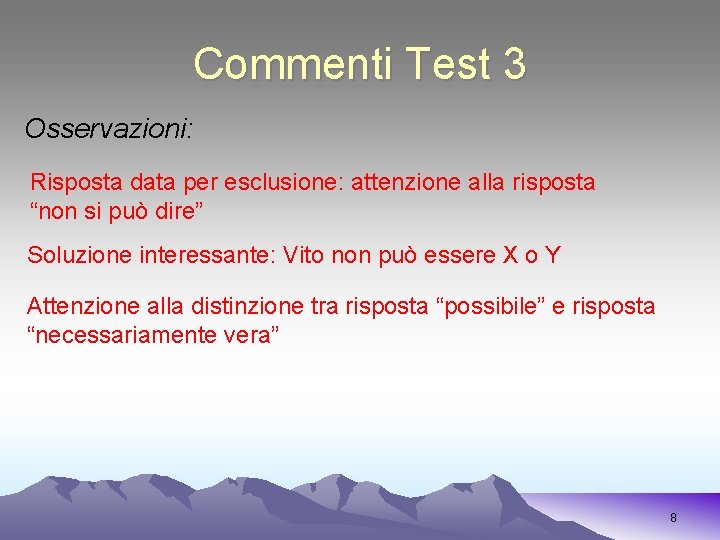 Commenti Test 3

Osservazioni:

Risposta data per esclusione: attenzione alla risposta “non si può dire”

Soluzione interessante: Vito non può essere X o Y

Attenzione alla distinzione tra risposta “possibile” e risposta “necessariamente vera”

8